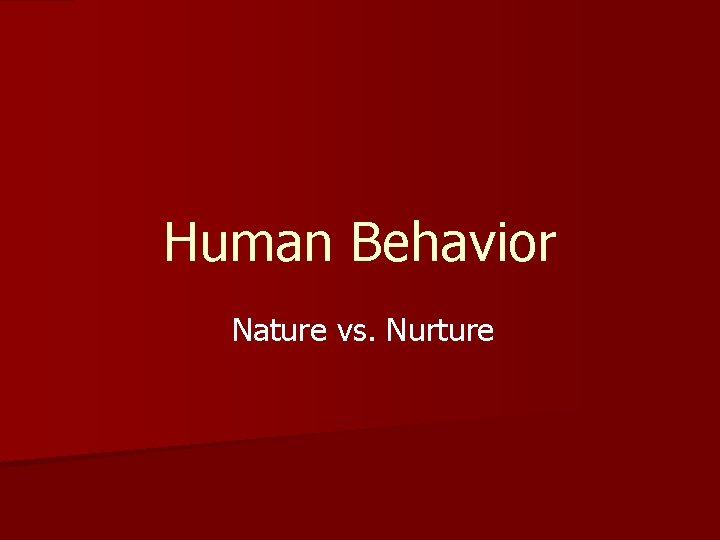 Human Behavior

Nature vs. Nurture